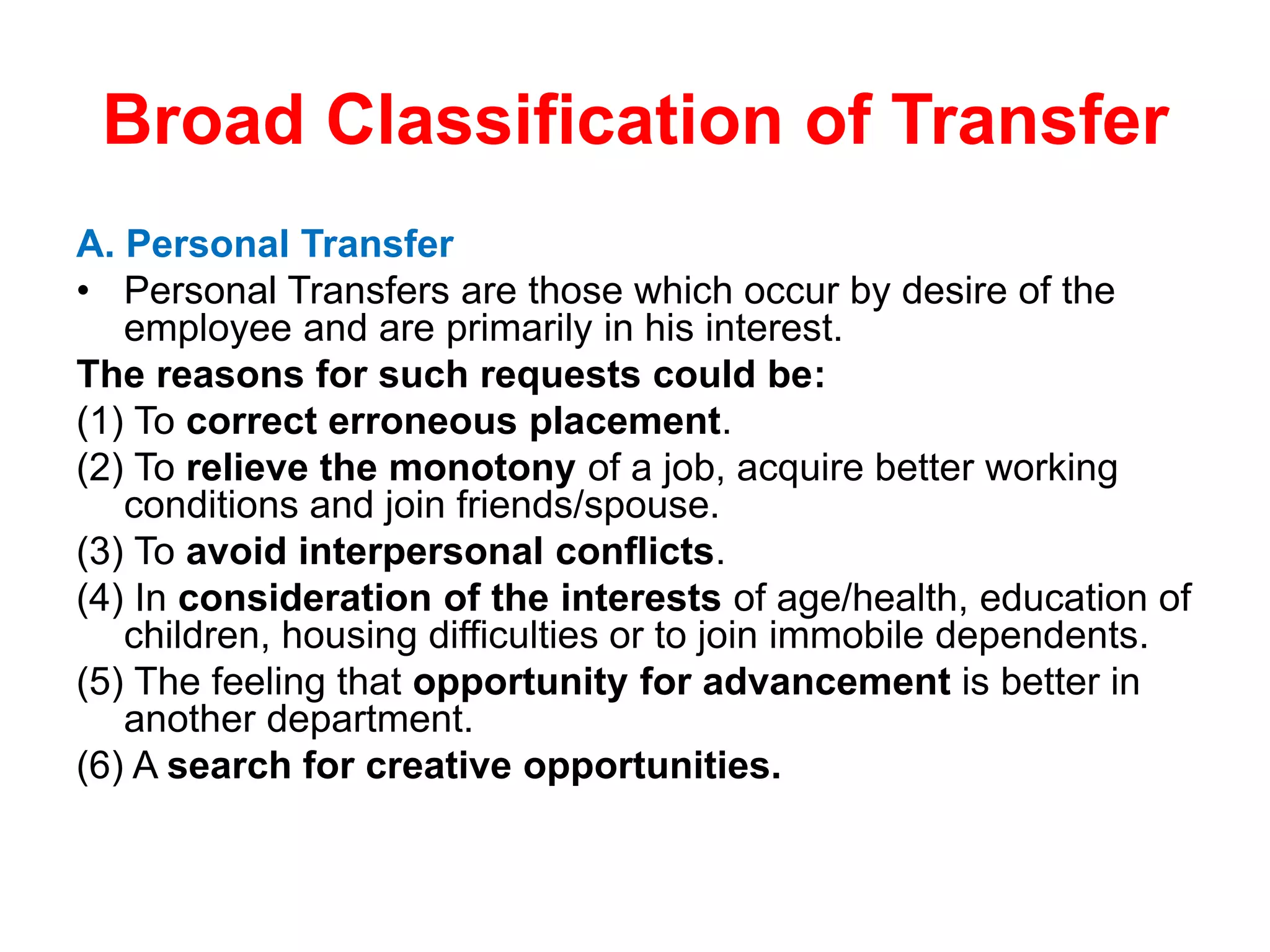 Broad Classification of Transfer

A. Personal Transfer

• Personal Transfers are those which occur by desire of the employee and are primarily in his interest.

The reasons for such requests could be:

(1) To correct erroneous placement.

(2) To relieve the monotony of a job, acquire better working conditions and join friends/spouse.

(3) To avoid interpersonal conflicts.

(4) In consideration of the interests of age/health, education of children, housing difficulties or to join immobile dependents.

(5) The feeling that opportunity for advancement is better in another department.

(6) A search for creative opportunities.